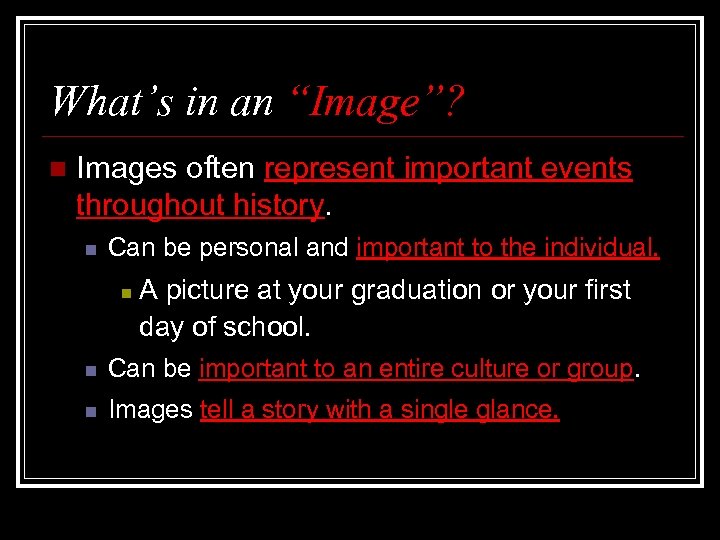 What's in an "Image"?

Images often represent important events throughout history.

Can be personal and important to the individual.

A picture at your graduation or your first day of school.

Can be important to an entire culture or group.

Images tell a story with a single glance.